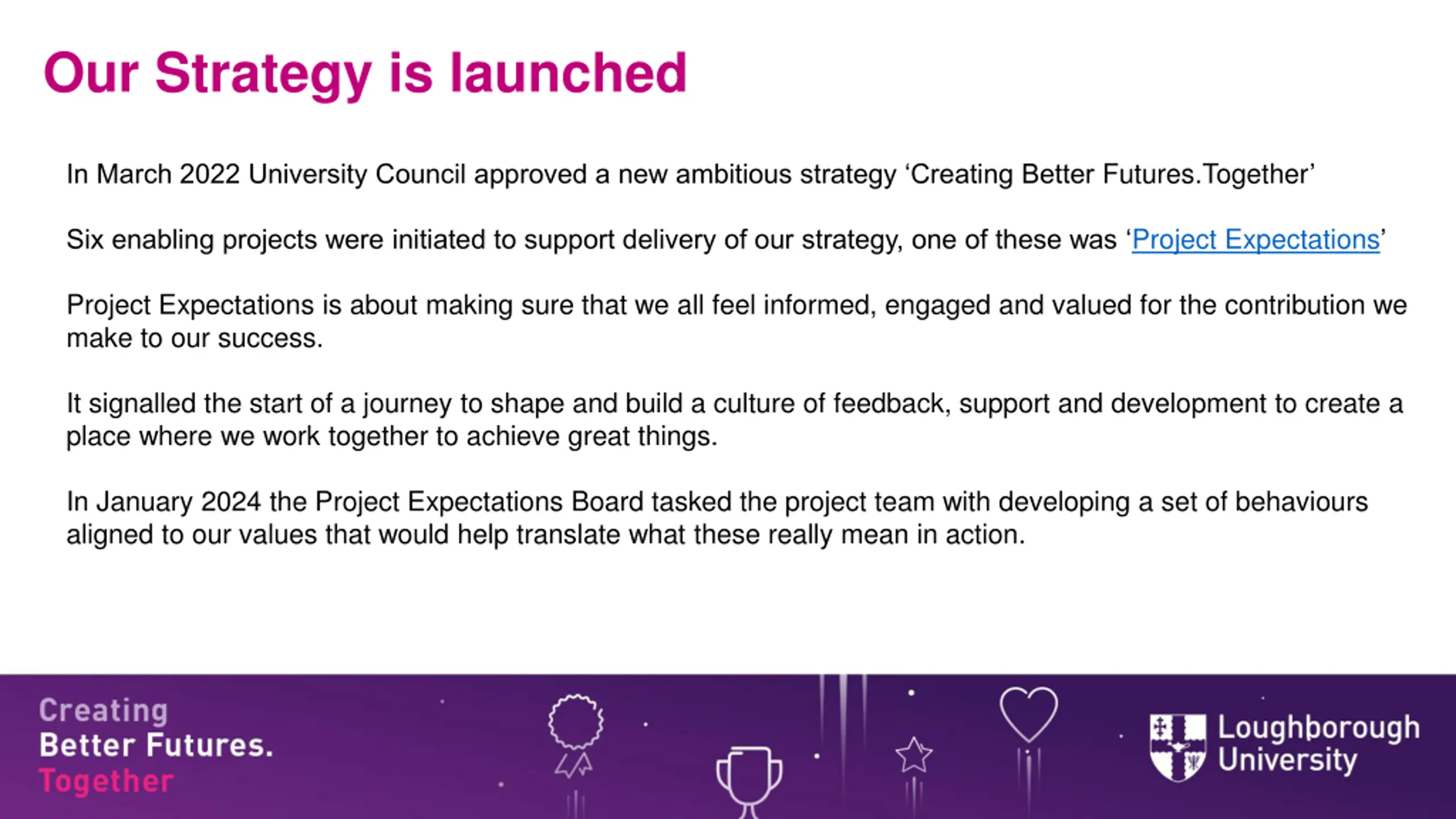 Our Strategy is launched

In March 2022 University Council approved a new ambitious strategy ‘Creating Better Futures.Together’

Six enabling projects were initiated to support delivery of our strategy, one of these was ‘Project Expectations’

Project Expectations is about making sure that we all feel informed, engaged and valued for the contribution we make to our success.

It signalled the start of a journey to shape and build a culture of feedback, support and development to create a place where we work together to achieve great things.

In January 2024 the Project Expectations Board tasked the project team with developing a set of behaviours aligned to our values that would help translate what these really mean in action.

Creating
Better Futures.
Together

Loughborough
University